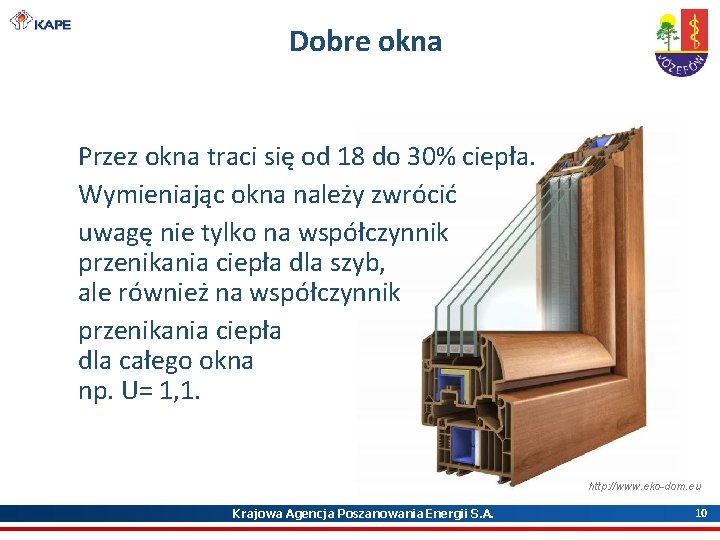 KAPE

Dobre okna

JÓZEFÓW

Przez okna traci się od 18 do 30% ciepła.

Wymieniając okna należy zwrócić

uwagę nie tylko na współczynnik przenikania ciepła dla szyb, ale również na współczynnik

przenikania ciepła dla całego okna np. U= 1,1.

http://www.eko-dom.eu

Krajowa Agencja Poszanowania Energii S.A.

10